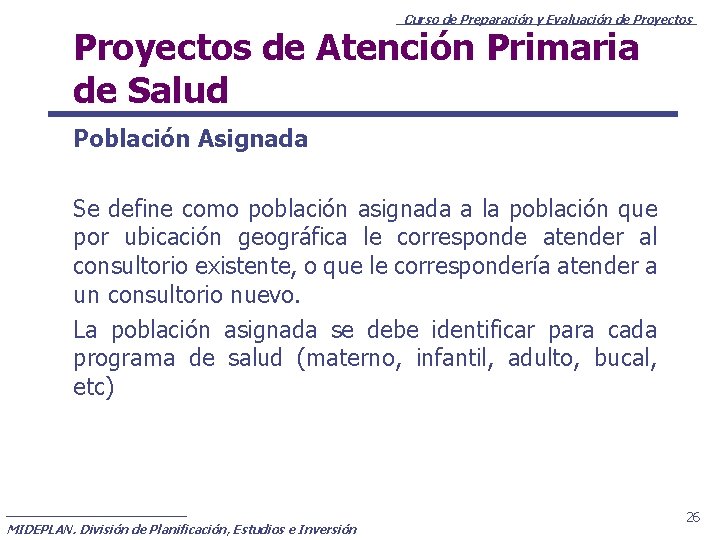 Curso de Preparación y Evaluación de Proyectos

Proyectos de Atención Primaria de Salud

Población Asignada

Se define como población asignada a la población que por ubicación geográfica le corresponde atender al consultorio existente, o que le correspondería atender a un consultorio nuevo.

La población asignada se debe identificar para cada programa de salud (materno, infantil, adulto, bucal, etc)

MIDEPLAN. División de Planificación, Estudios e Inversión

26